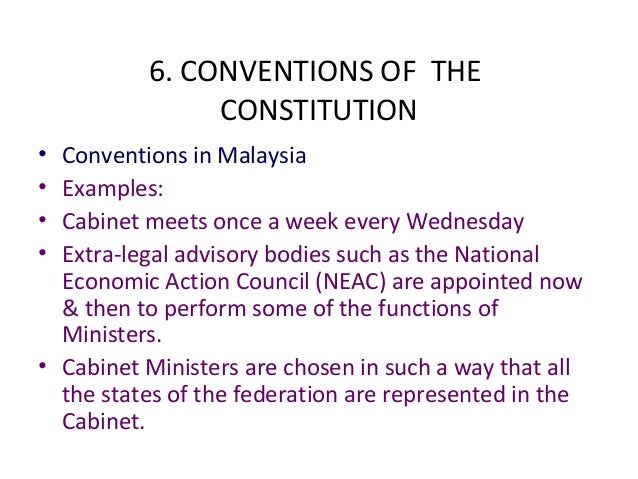 6. CONVENTIONS OF THE CONSTITUTION

• Conventions in Malaysia
• Examples:
• Cabinet meets once a week every Wednesday
• Extra-legal advisory bodies such as the National Economic Action Council (NEAC) are appointed now & then to perform some of the functions of Ministers.
• Cabinet Ministers are chosen in such a way that all the states of the federation are represented in the Cabinet.